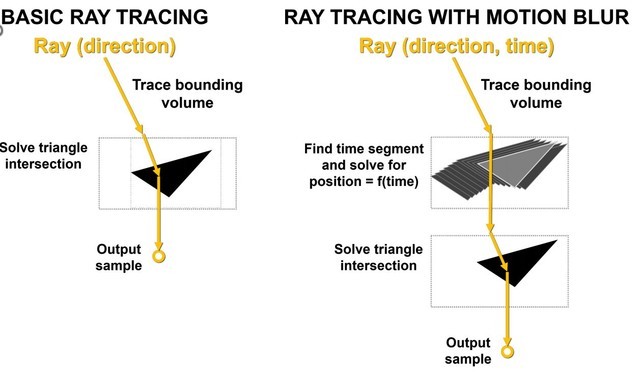 BASIC RAY TRACING

Ray (direction)

Trace bounding volume

Solve triangle intersection

Output sample

RAY TRACING WITH MOTION BLUR

Ray (direction, time)

Trace bounding volume

Find time segment and solve for position = f(time)

Solve triangle intersection

Output sample